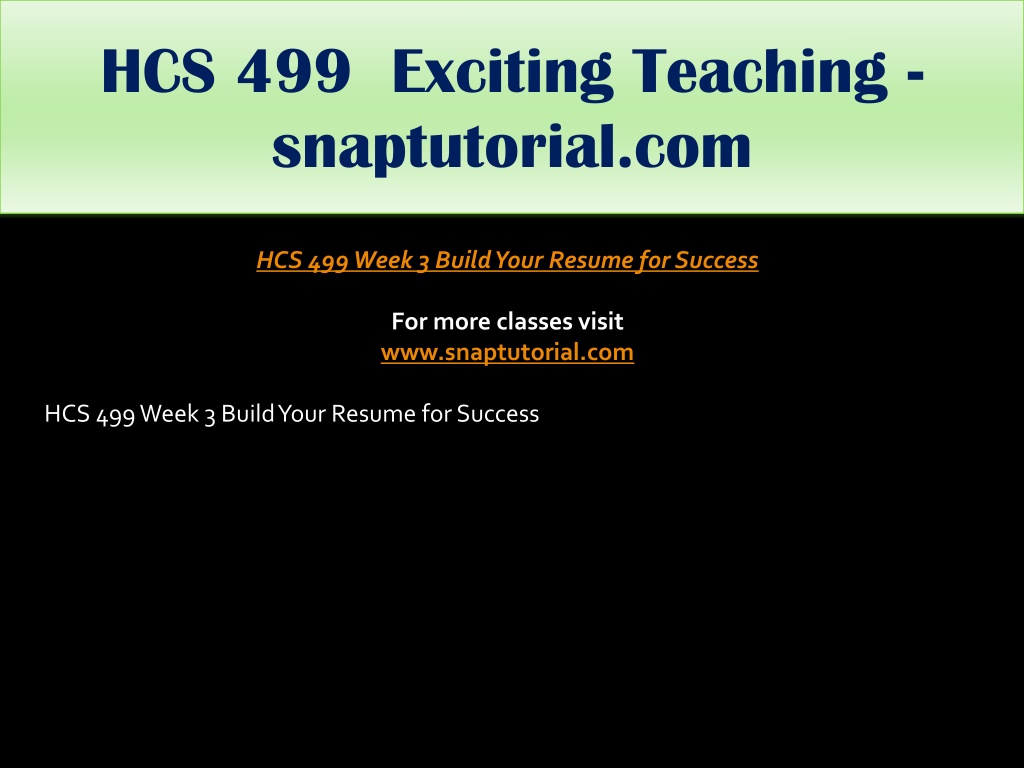 HCS 499 Exciting Teaching - snaptutorial.com

HCS 499 Week 3 Build Your Resume for Success

For more classes visit
www.snaptutorial.com

HCS 499 Week 3 Build Your Resume for Success